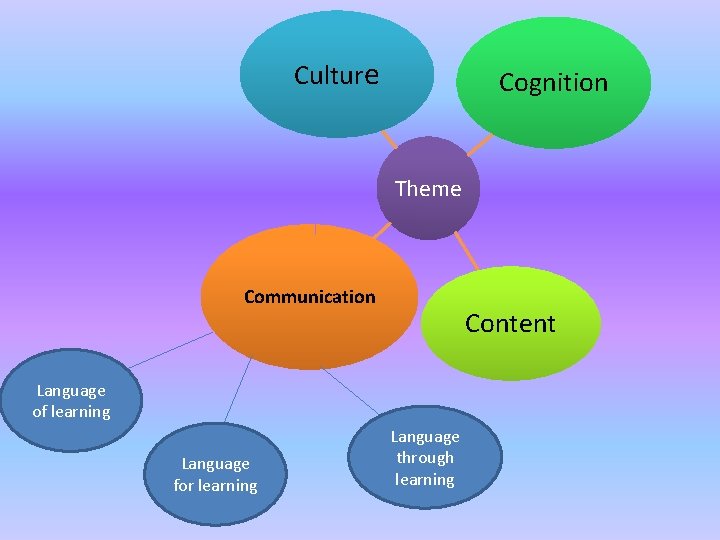 Culture

Cognition

Theme

Communication

Content

Language of learning

Language for learning

Language through learning